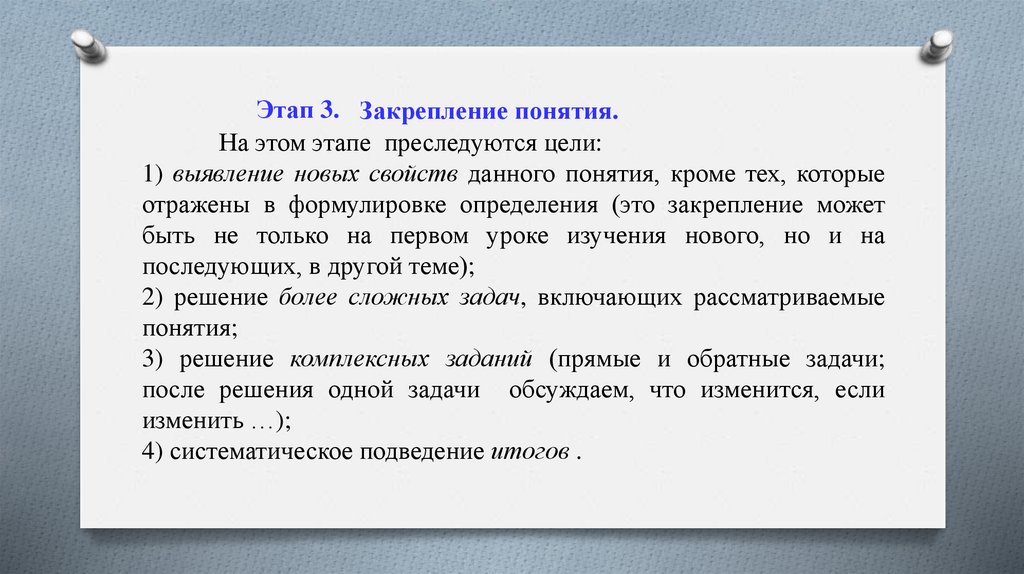 Этап 3. Закрепление понятия.

На этом этапе преследуются цели:

1) выявление новых свойств данного понятия, кроме тех, которые отражены в формулировке определения (это закрепление может быть не только на первом уроке изучения нового, но и на последующих, в другой теме);

2) решение более сложных задач, включающих рассматриваемые понятия;

3) решение комплексных заданий (прямые и обратные задачи; после решения одной задачи обсуждаем, что изменится, если изменить …);

4) систематическое подведение итогов .